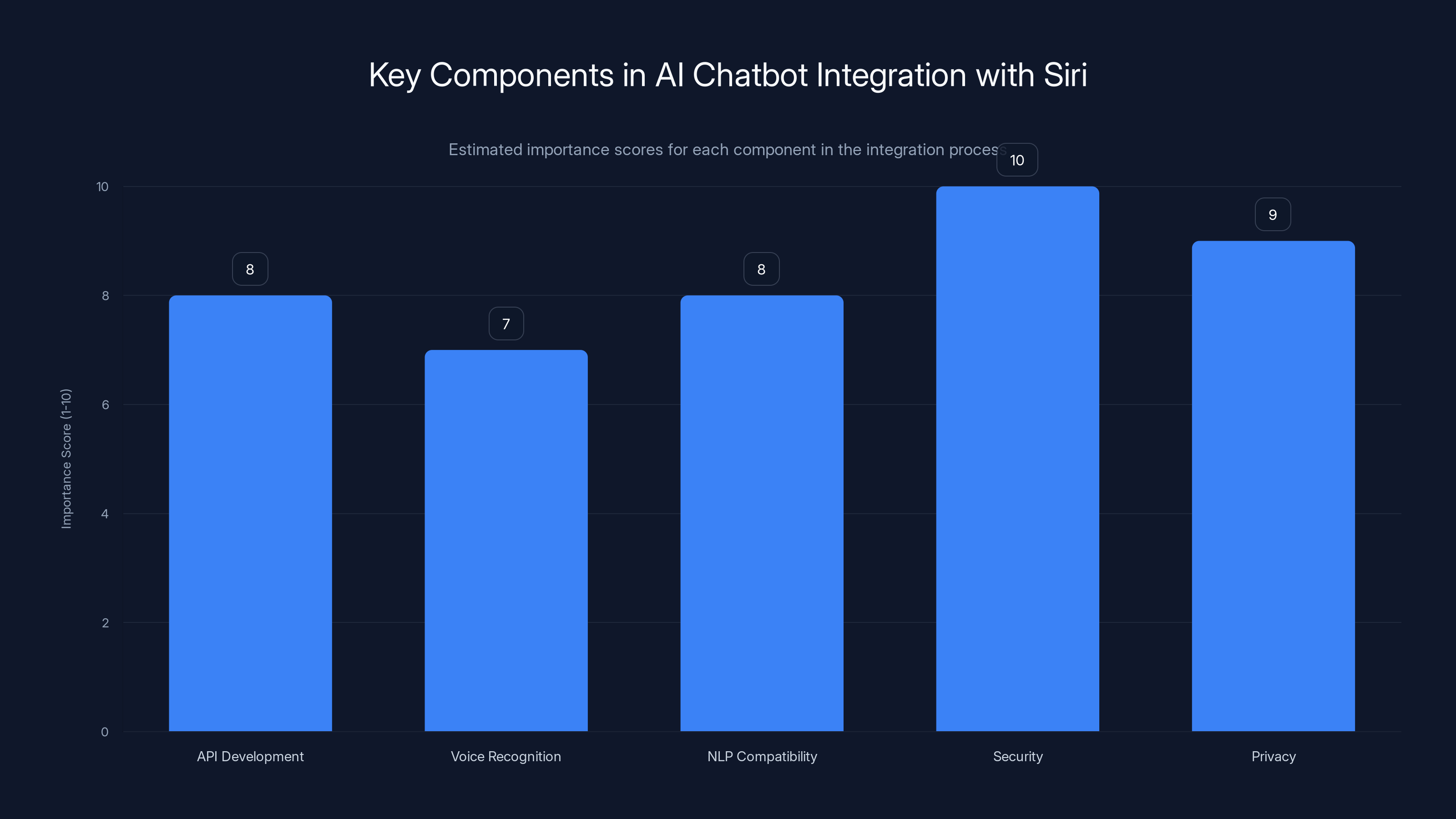 Key Components in AI Chatbot Integration with Siri

Estimated importance scores for each component in the integration process

Importance Score (1-10)

10
8
6
4
2
0

8
7
8
10
9

API Development
Voice Recognition
NLP Compatibility
Security
Privacy